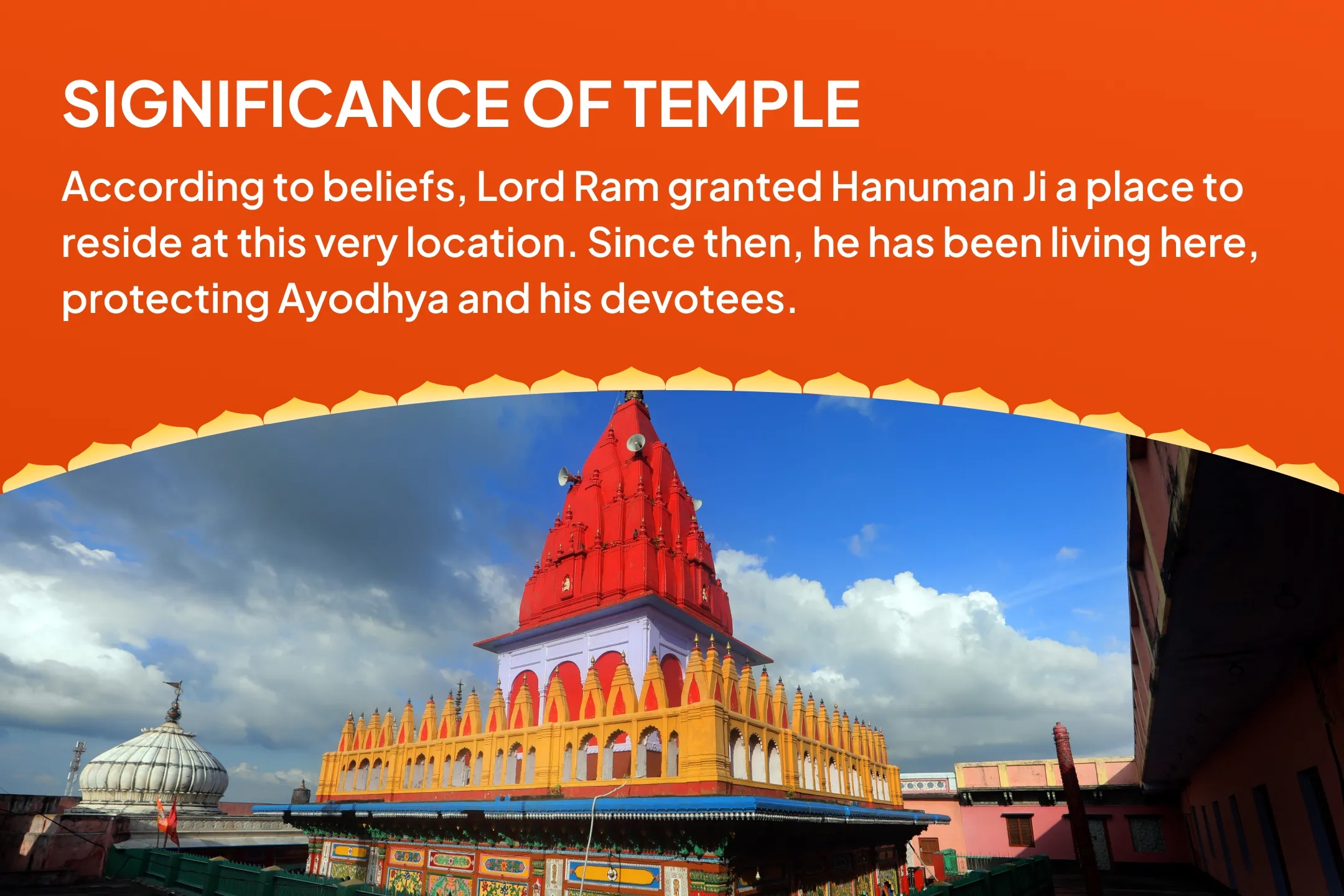 SIGNIFICANCE OF TEMPLE

According to beliefs, Lord Ram granted Hanuman Ji a place to reside at this very location. Since then, he has been living here, protecting Ayodhya and his devotees.